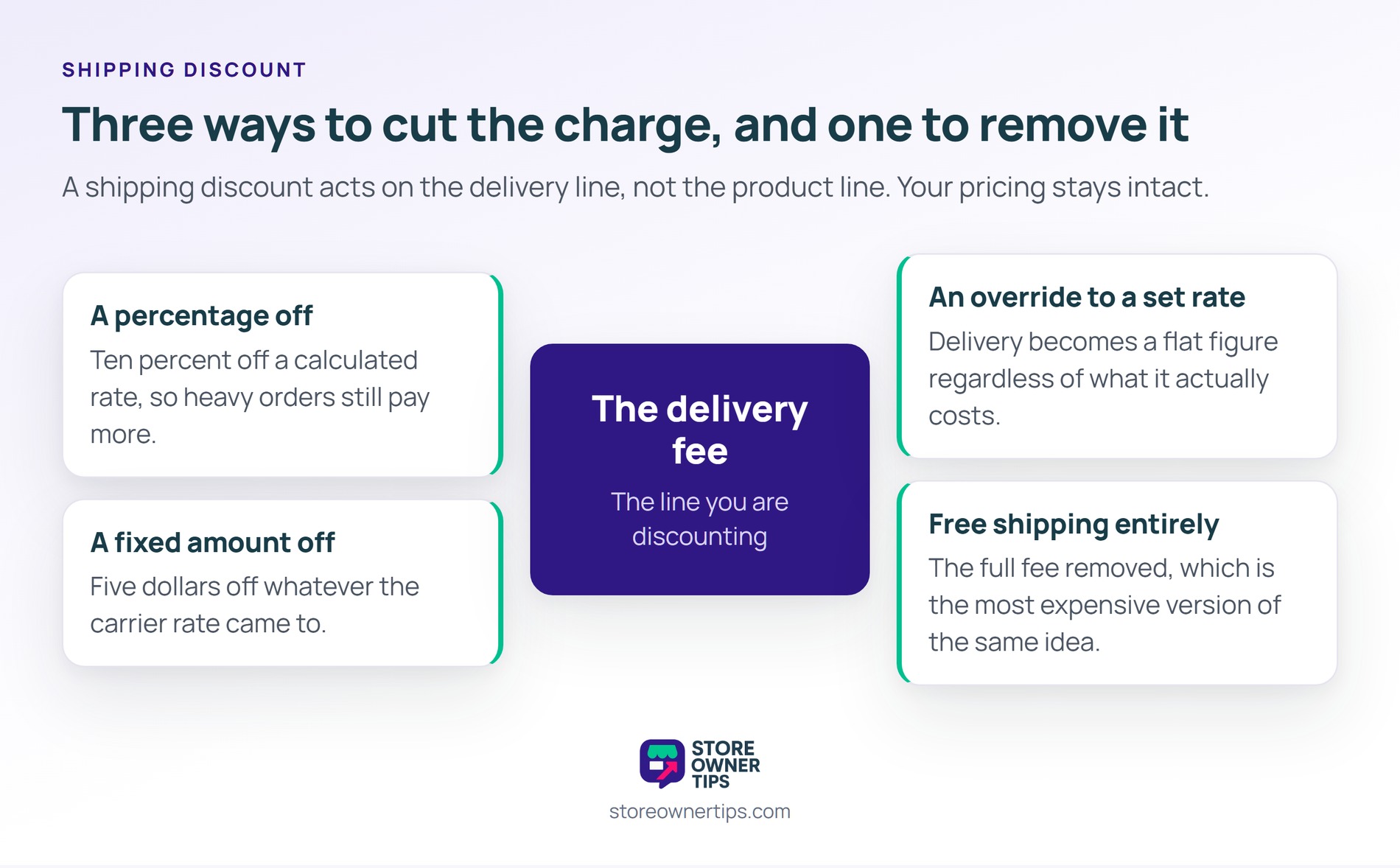 SHIPPING DISCOUNT

Three ways to cut the charge, and one to remove it

A shipping discount acts on the delivery line, not the product line. Your pricing stays intact.

A percentage off
Ten percent off a calculated rate, so heavy orders still pay more.

A fixed amount off
Five dollars off whatever the carrier rate came to.

The delivery fee
The line you are discounting

An override to a set rate
Delivery becomes a flat figure regardless of what it actually costs.

Free shipping entirely
The full fee removed, which is the most expensive version of the same idea.

STORE OWNER TIPS
storeownertips.com